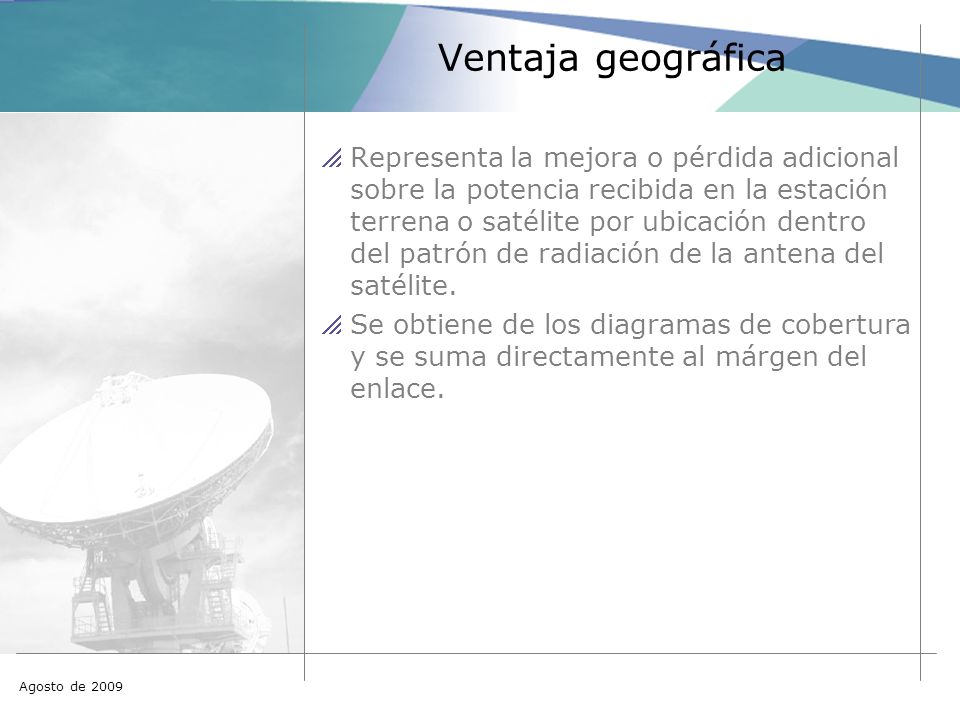 Ventaja geográfica

Representa la mejora o pérdida adicional sobre la potencia recibida en la estación terrena o satélite por ubicación dentro del patrón de radiación de la antena del satélite.

Se obtiene de los diagramas de cobertura y se suma directamente al márgen del enlace.

Agosto de 2009